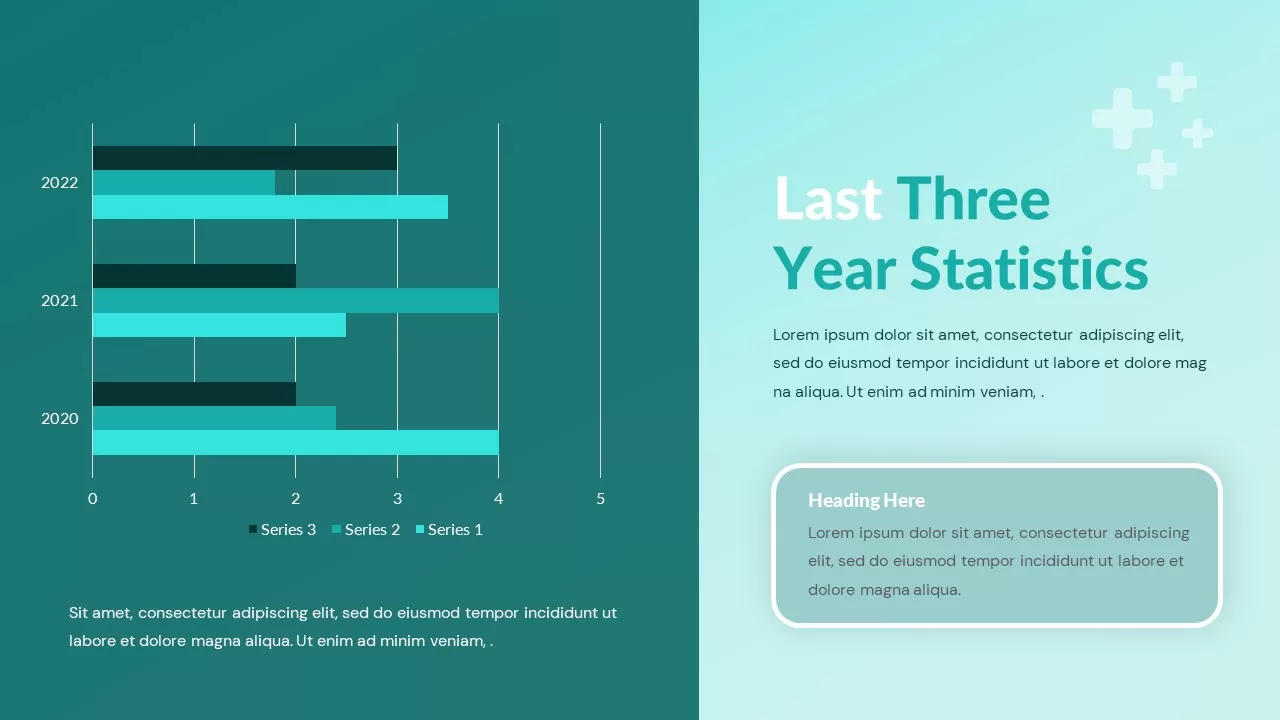 2022
2021
2020
0 1 2 3 4 5
Series 3 Series 2 Series 1

Sit amet, consectetur adipiscing elit, sed do eiusmod tempor incididunt ut labore et dolore magna aliqua. Ut enim ad minim veniam, .

Last Three Year Statistics

Lorem ipsum dolor sit amet, consectetur adipiscing elit, sed do eiusmod tempor incididunt ut labore et dolore mag na aliqua. Ut enim ad minim veniam, .

Heading Here

Lorem ipsum dolor sit amet, consectetur adipiscing elit, sed do eiusmod tempor incididunt ut labore et dolore magna aliqua.